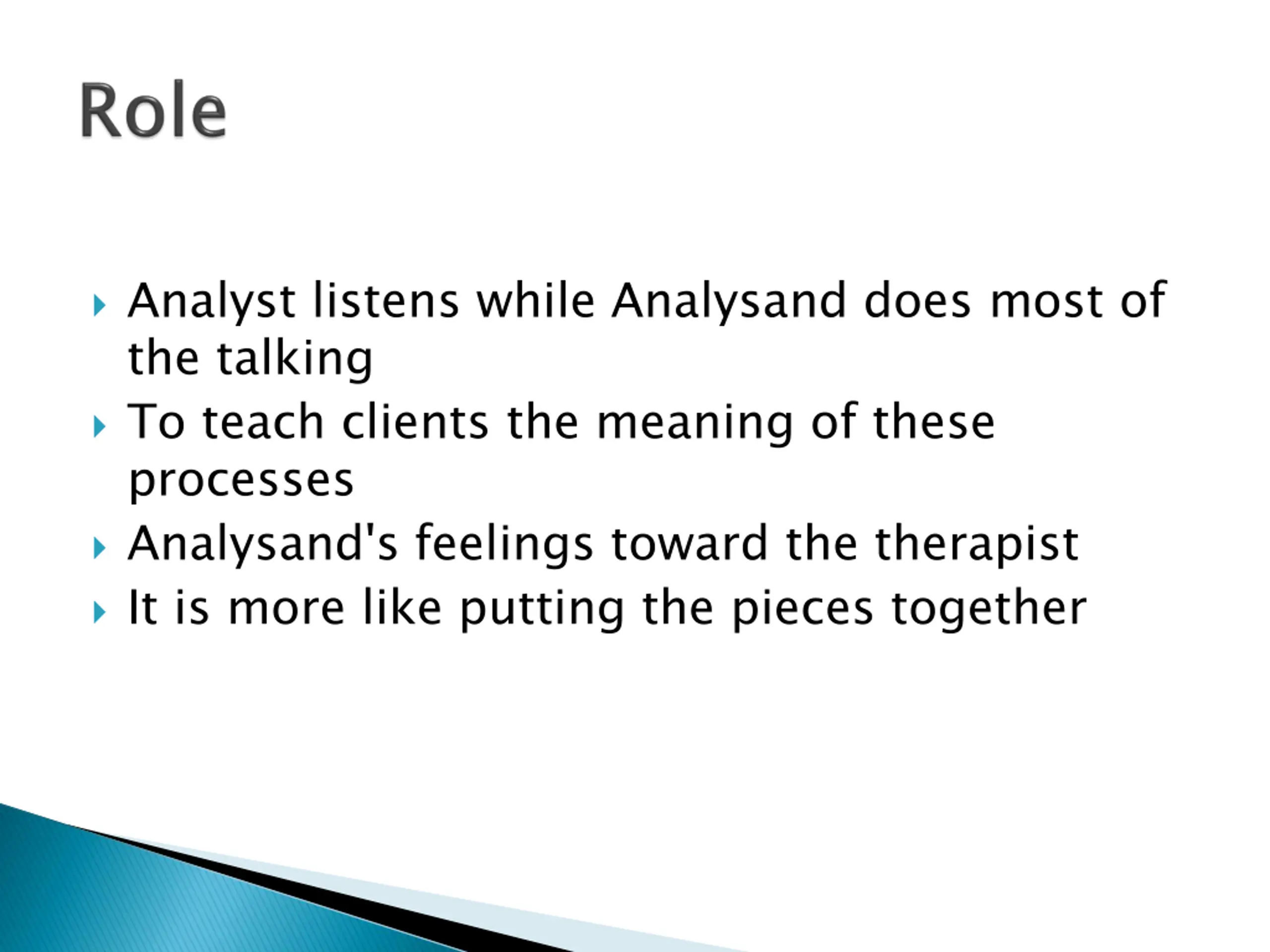 Role

Analyst listens while Analysand does most of the talking
To teach clients the meaning of these processes
Analysand's feelings toward the therapist
It is more like putting the pieces together